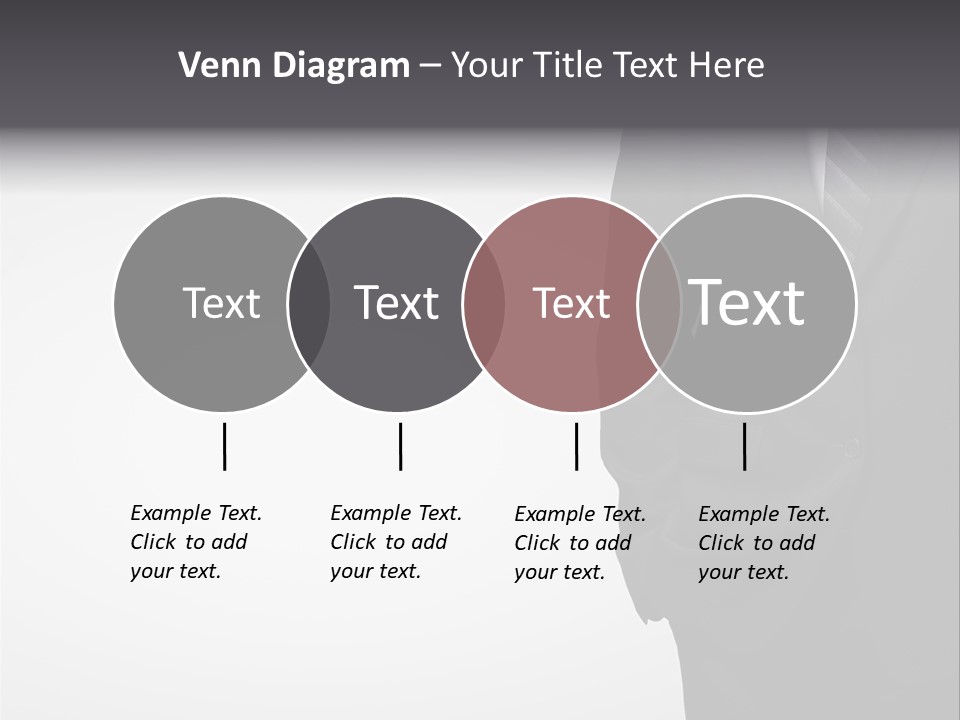 Venn Diagram – Your Title Text Here

Text

Text

Text

Text

Example Text. Click to add your text.

Example Text. Click to add your text.

Example Text. Click to add your text.

Example Text. Click to add your text.